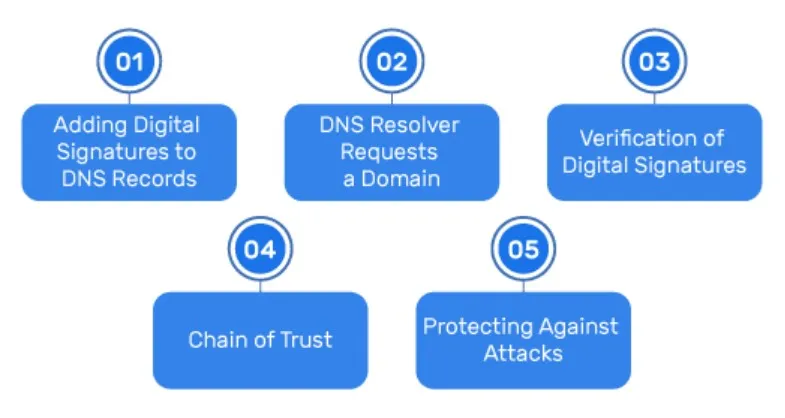 01
Adding Digital Signatures to DNS Records

02
DNS Resolver Requests a Domain

03
Verification of Digital Signatures

04
Chain of Trust

05
Protecting Against Attacks